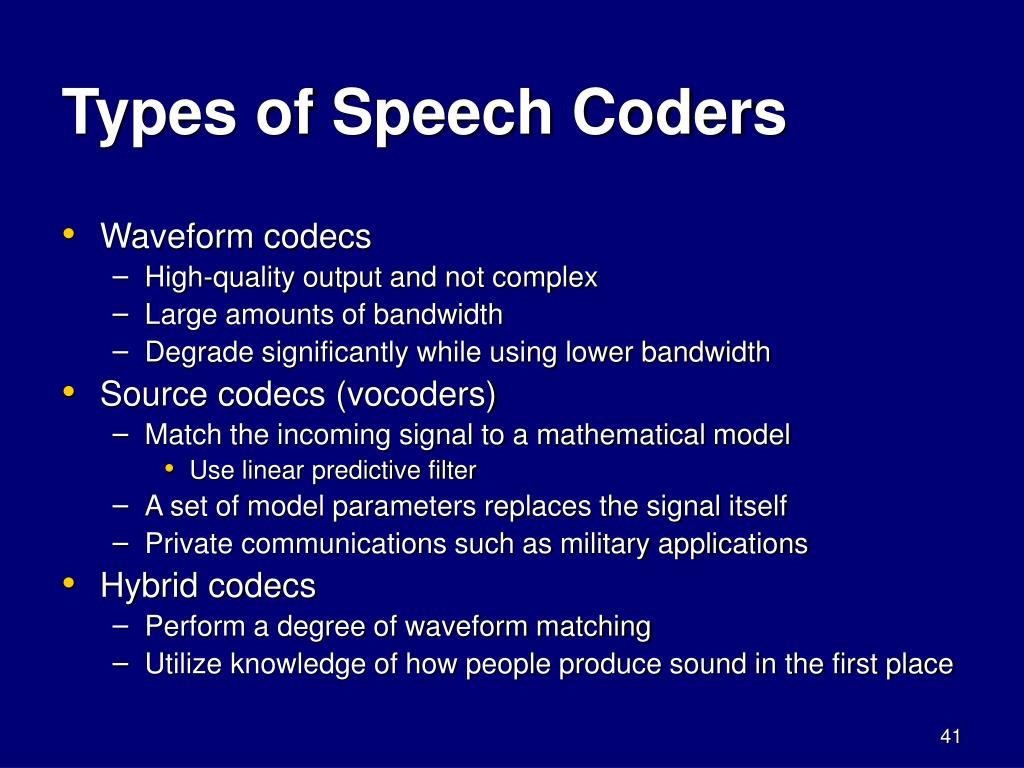 Types of Speech Coders

• Waveform codecs
– High-quality output and not complex
– Large amounts of bandwidth
– Degrade significantly while using lower bandwidth
• Source codecs (vocoders)
– Match the incoming signal to a mathematical model
• Use linear predictive filter
– A set of model parameters replaces the signal itself
– Private communications such as military applications
• Hybrid codecs
– Perform a degree of waveform matching
– Utilize knowledge of how people produce sound in the first place

41